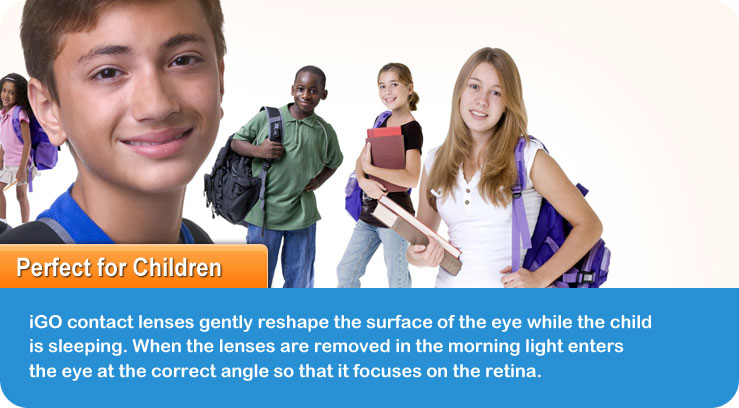 Perfect for Children

iGO contact lenses gently reshape the surface of the eye while the child is sleeping. When the lenses are removed in the morning light enters the eye at the correct angle so that it focuses on the retina.